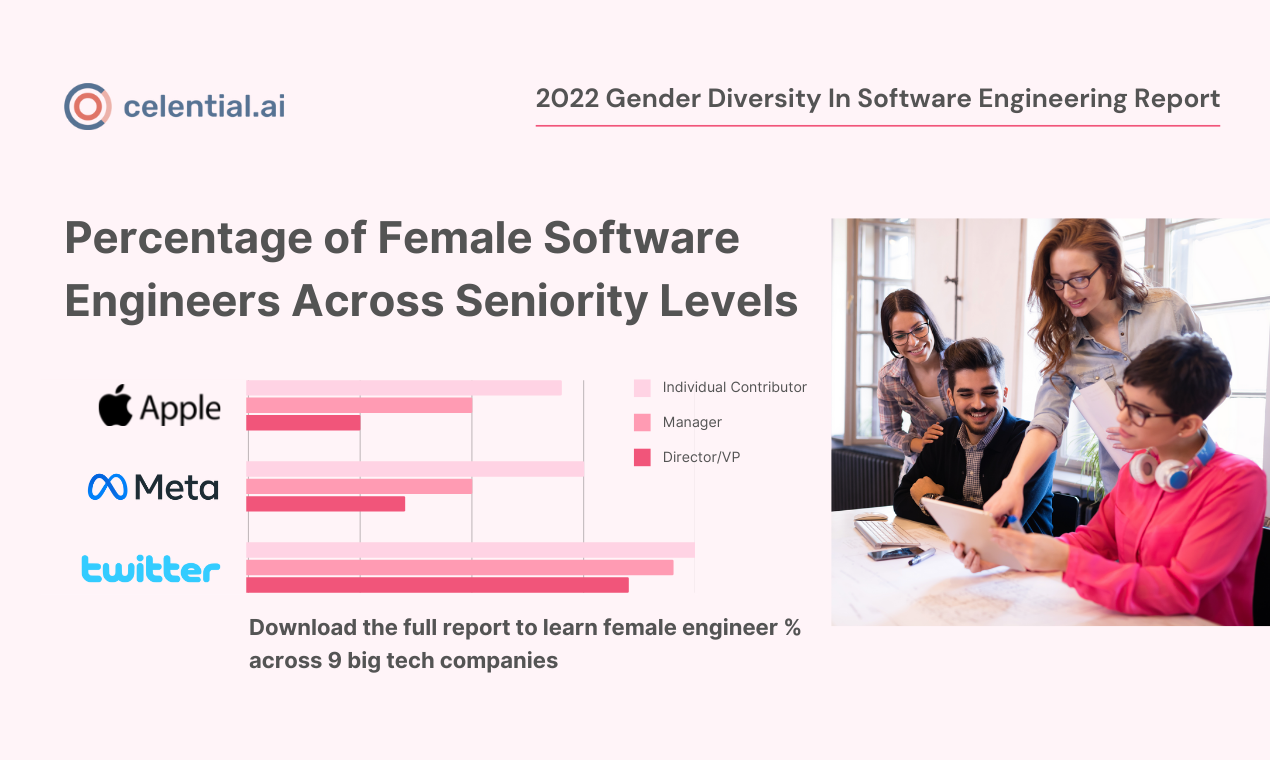 celential.ai

2022 Gender Diversity In Software Engineering Report

Percentage of Female Software Engineers Across Seniority Levels

Apple

Meta

twitter

Individual Contributor

Manager

Director/VP

Download the full report to learn female engineer % across 9 big tech companies